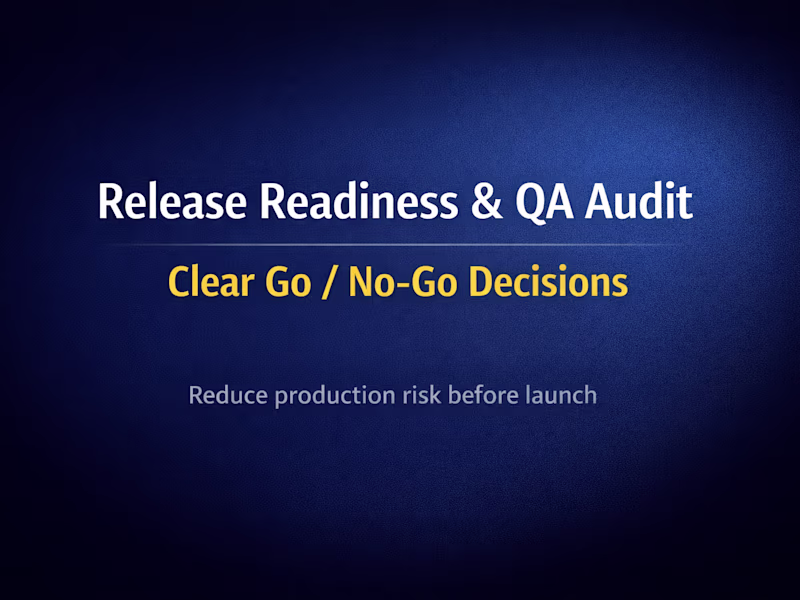 Release Readiness & QA Audit

Clear Go / No-Go Decisions

Reduce production risk before launch